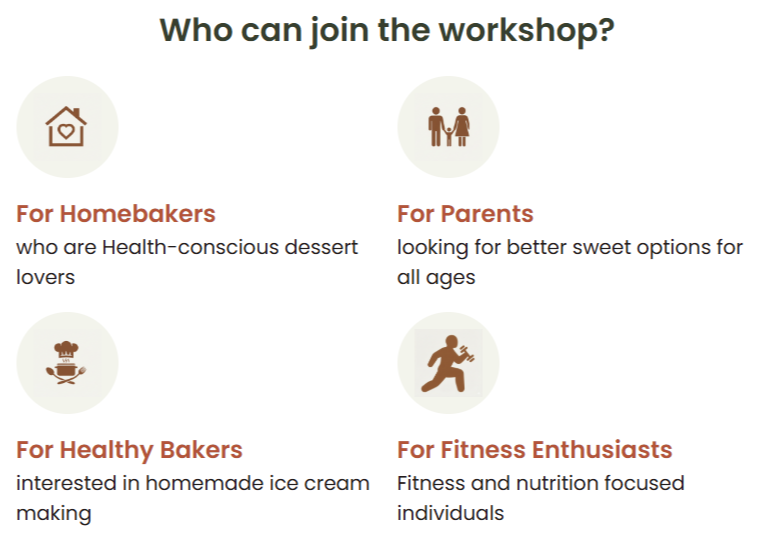 Who can join the workshop?

For Homebakers
who are Health-conscious dessert lovers

For Parents
looking for better sweet options for all ages

For Healthy Bakers
interested in homemade ice cream making

For Fitness Enthusiasts
Fitness and nutrition focused individuals